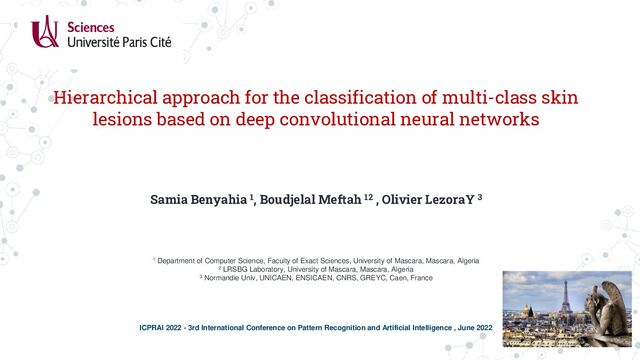 Sciences
Université Paris Cité

Hierarchical approach for the classification of multi-class skin lesions based on deep convolutional neural networks

Samia Benyahia $^1$, Boudjelal Meftah $^{12}$ , Olivier LezoraY $^3$

$^1$ Department of Computer Science, Faculty of Exact Sciences, University of Mascara, Mascara, Algeria
$^2$ LRSBG Laboratory, University of Mascara, Mascara, Algeria
$^3$ Normandie Univ, UNICAEN, ENSICAEN, CNRS, GREYC, Caen, France

ICPRAI 2022 - 3rd International Conference on Pattern Recognition and Artificial Intelligence , June 2022